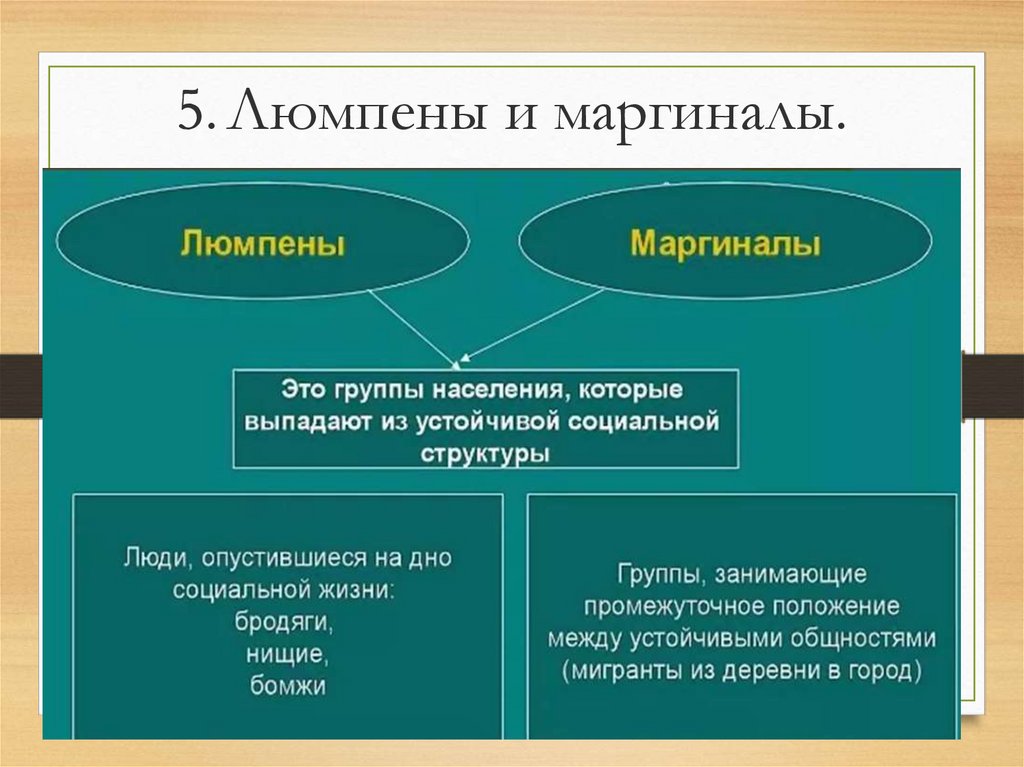 5. Люмпены и маргиналы.

Люмпены

Маргиналы

Это группы населения, которые выпадают из устойчивой социальной структуры

Люди, опустившиеся на дно социальной жизни: бродяги, нищие, бомжи

Группы, занимающие промежуточное положение между устойчивыми общностями (мигранты из деревни в город)